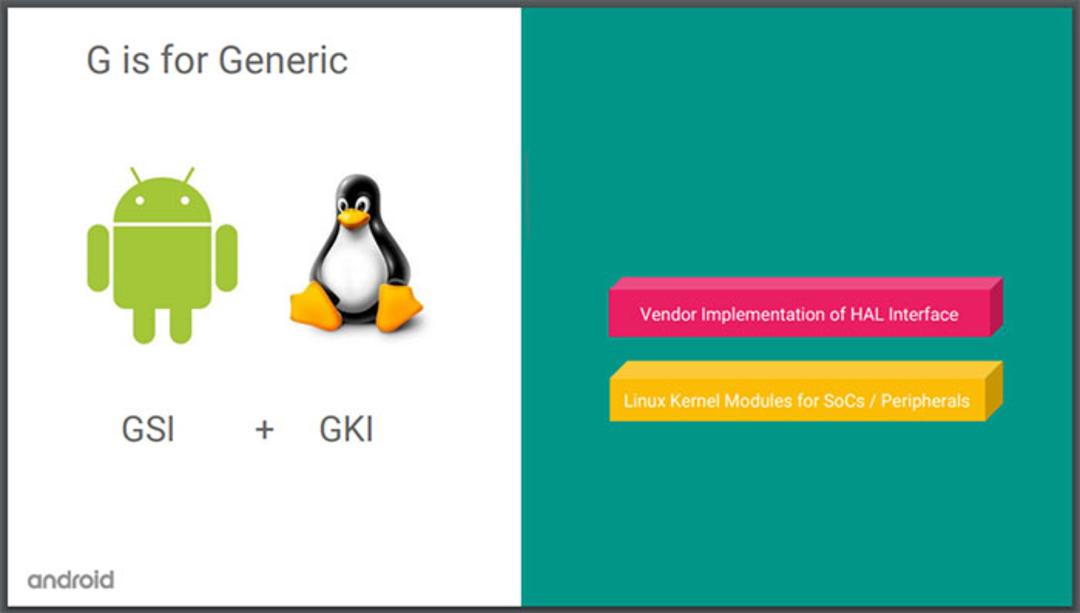 G is for Generic

GSI + GKI

android

Vendor Implementation of HAL Interface

Linux Kernel Modules for SoCs / Peripherals